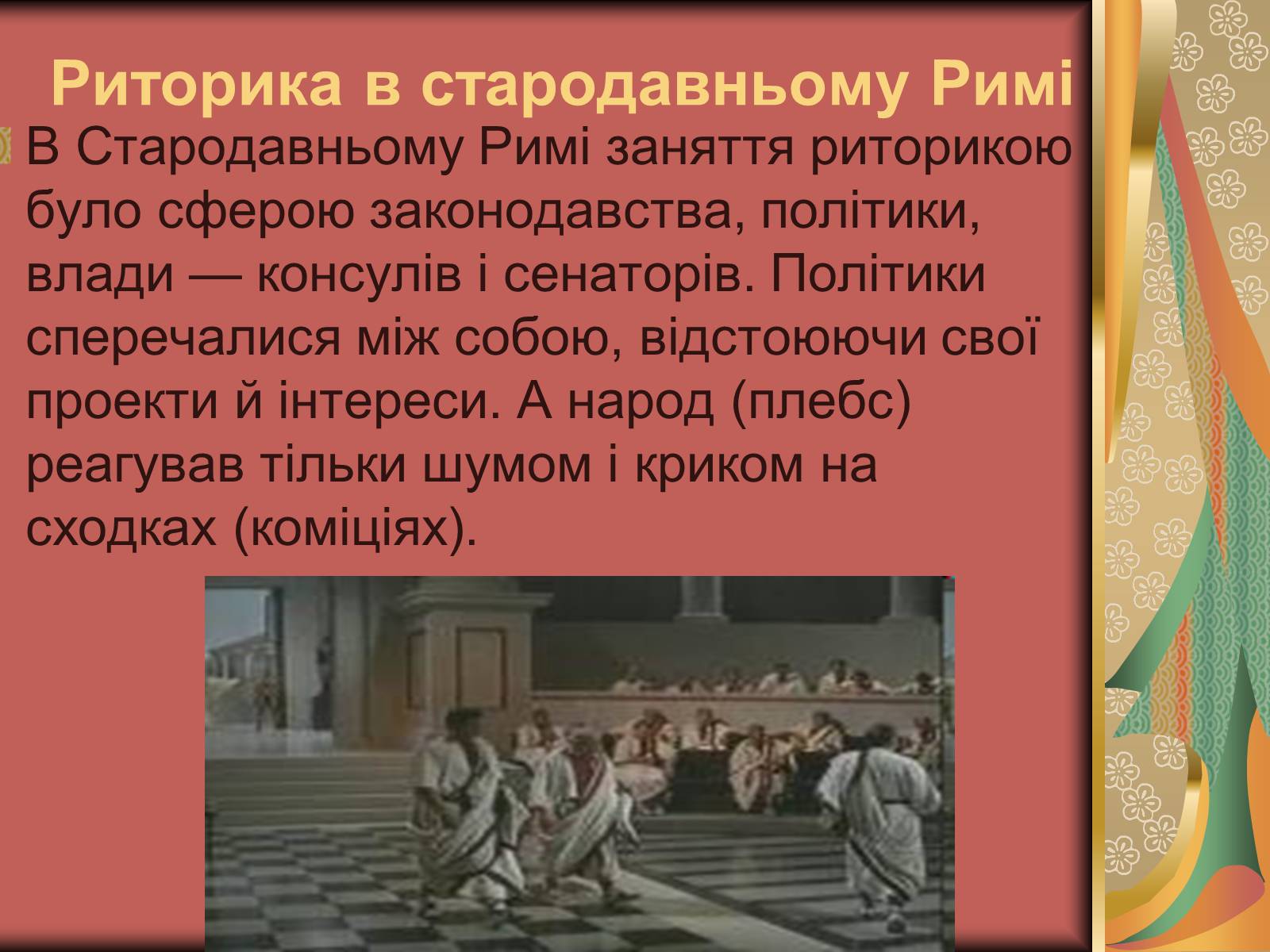 Риторика в стародавньому Римі

В Стародавньому Римі заняття риторикою було сферою законодавства, політики, влади — консулів і сенаторів. Політики сперечалися між собою, відстоюючи свої проекти й інтереси. А народ (плебс) реагував тільки шумом і криком на сходках (коміціях).